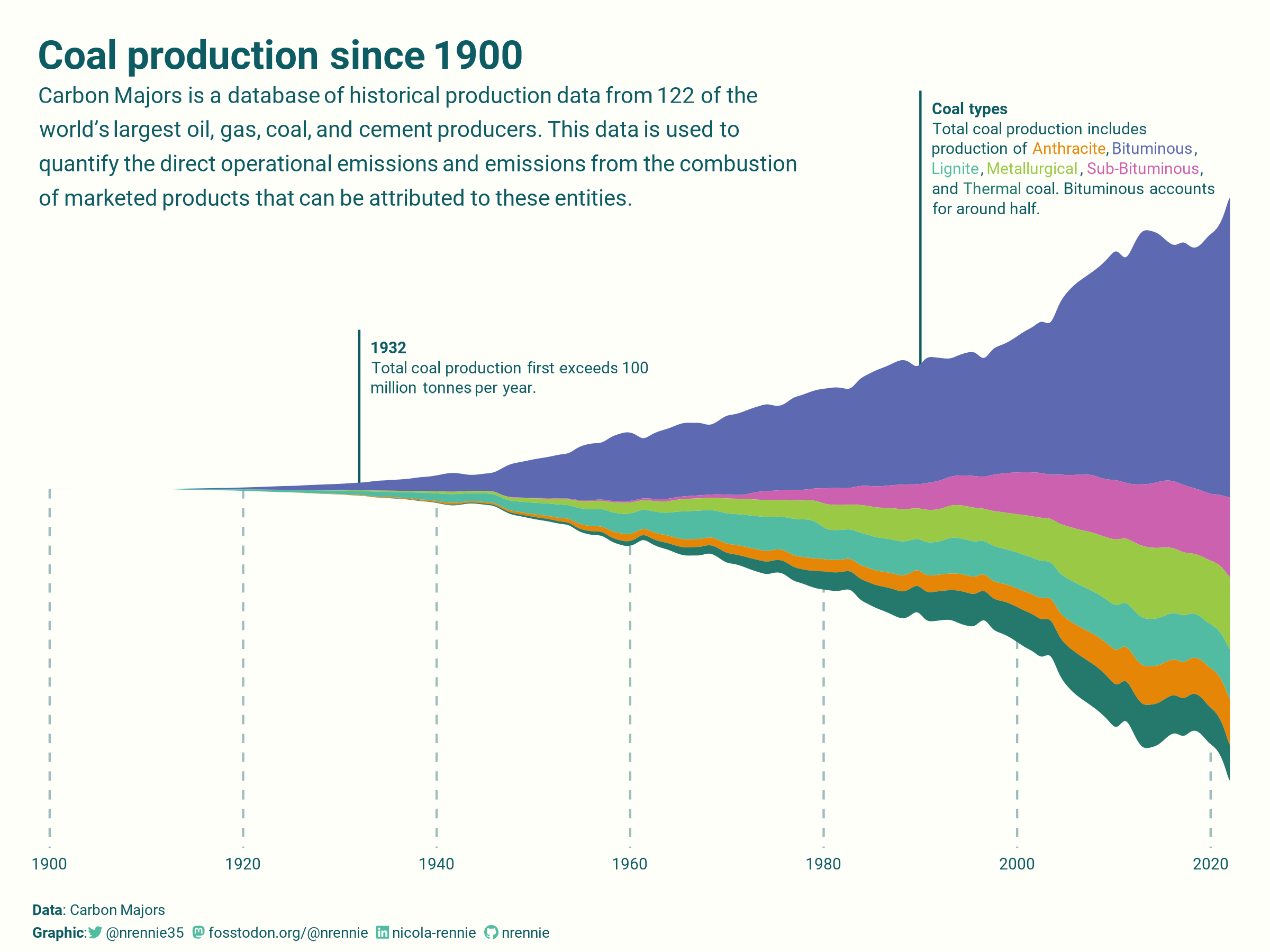 Coal production since 1900

Carbon Majors is a database of historical production data from 122 of the world's largest oil, gas, coal, and cement producers. This data is used to quantify the direct operational emissions and emissions from the combustion of marketed products that can be attributed to these entities.

Coal types
Total coal production includes production of Anthracite, Bituminous, Lignite, Metallurgical, Sub-Bituminous, and Thermal coal. Bituminous accounts for around half.

1932
Total coal production first exceeds 100 million tonnes per year.

1900
1920
1940
1960
1980
2000
2020

Data: Carbon Majors
Graphic: @nrennie35 fosstodon.org/@nrennie nicola-rennie nrennie